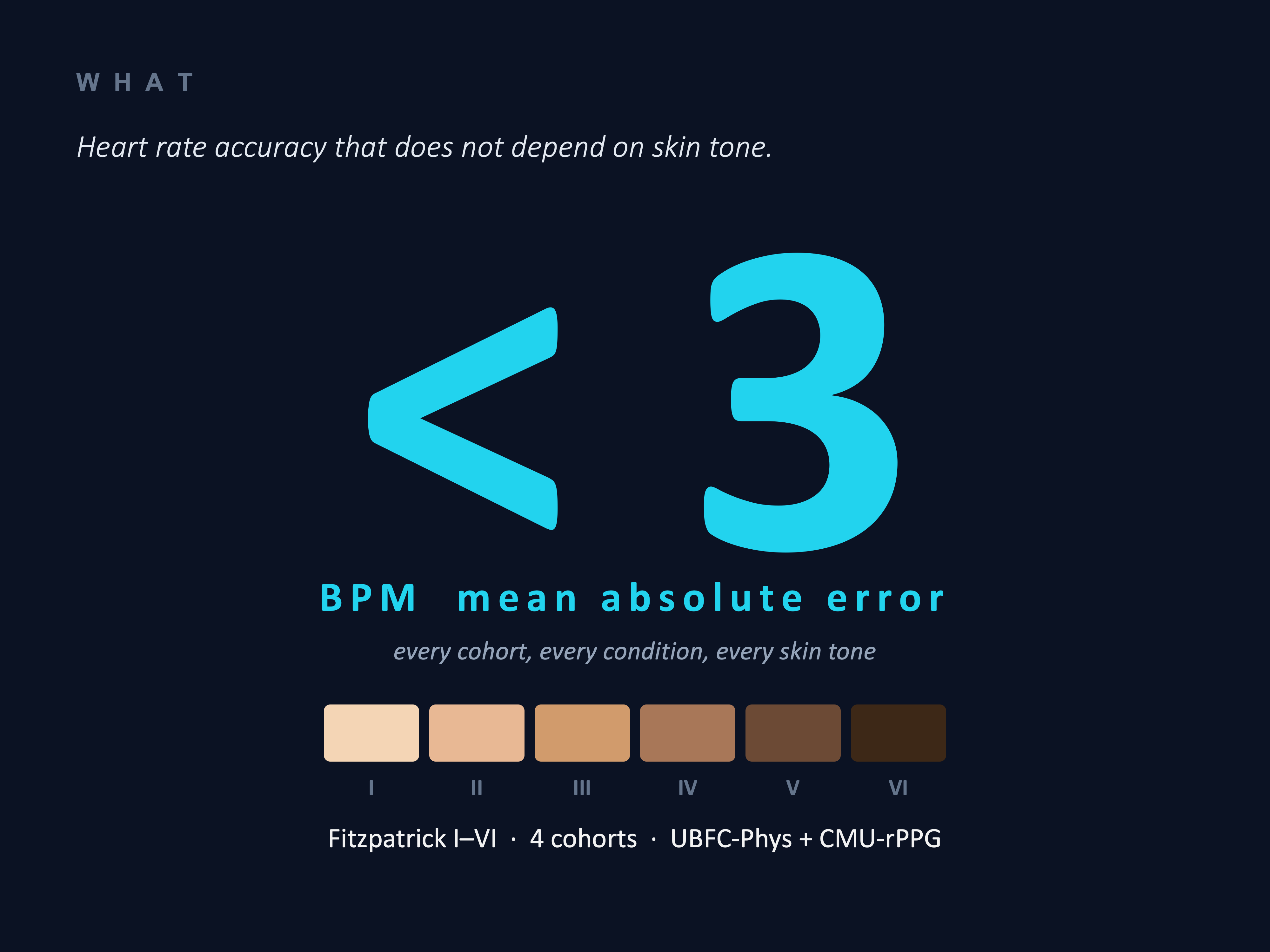 WHAT

Heart rate accuracy that does not depend on skin tone.

< 3

BPM mean absolute error

every cohort, every condition, every skin tone

I II III IV V VI

Fitzpatrick I–VI · 4 cohorts · UBFC-Phys + CMU-rPPG